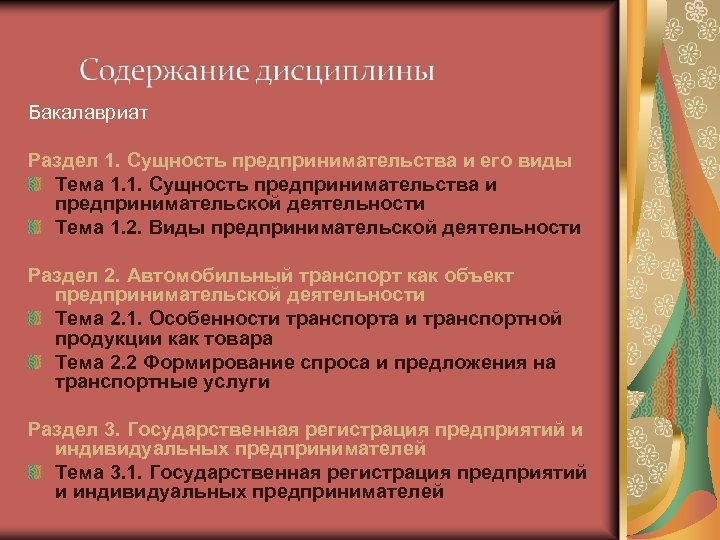 Содержание дисциплины

Бакалавриат

Раздел 1. Сущность предпринимательства и его виды

Тема 1.1. Сущность предпринимательства и предпринимательской деятельности

Тема 1.2. Виды предпринимательской деятельности

Раздел 2. Автомобильный транспорт как объект предпринимательской деятельности

Тема 2.1. Особенности транспорта и транспортной продукции как товара

Тема 2.2 Формирование спроса и предложения на транспортные услуги

Раздел 3. Государственная регистрация предприятий и индивидуальных предпринимателей

Тема 3.1. Государственная регистрация предприятий и индивидуальных предпринимателей